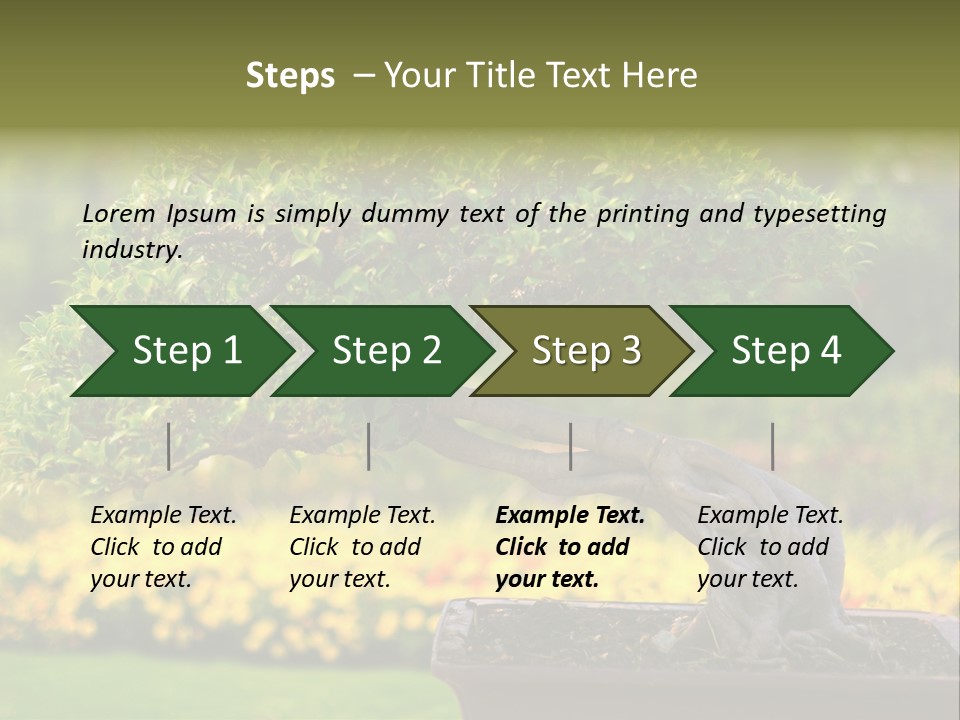 Steps – Your Title Text Here

Lorem Ipsum is simply dummy text of the printing and typesetting industry.

Step 1

Step 2

Step 3

Step 4

Example Text. Click to add your text.

Example Text. Click to add your text.

Example Text. Click to add your text.

Example Text. Click to add your text.